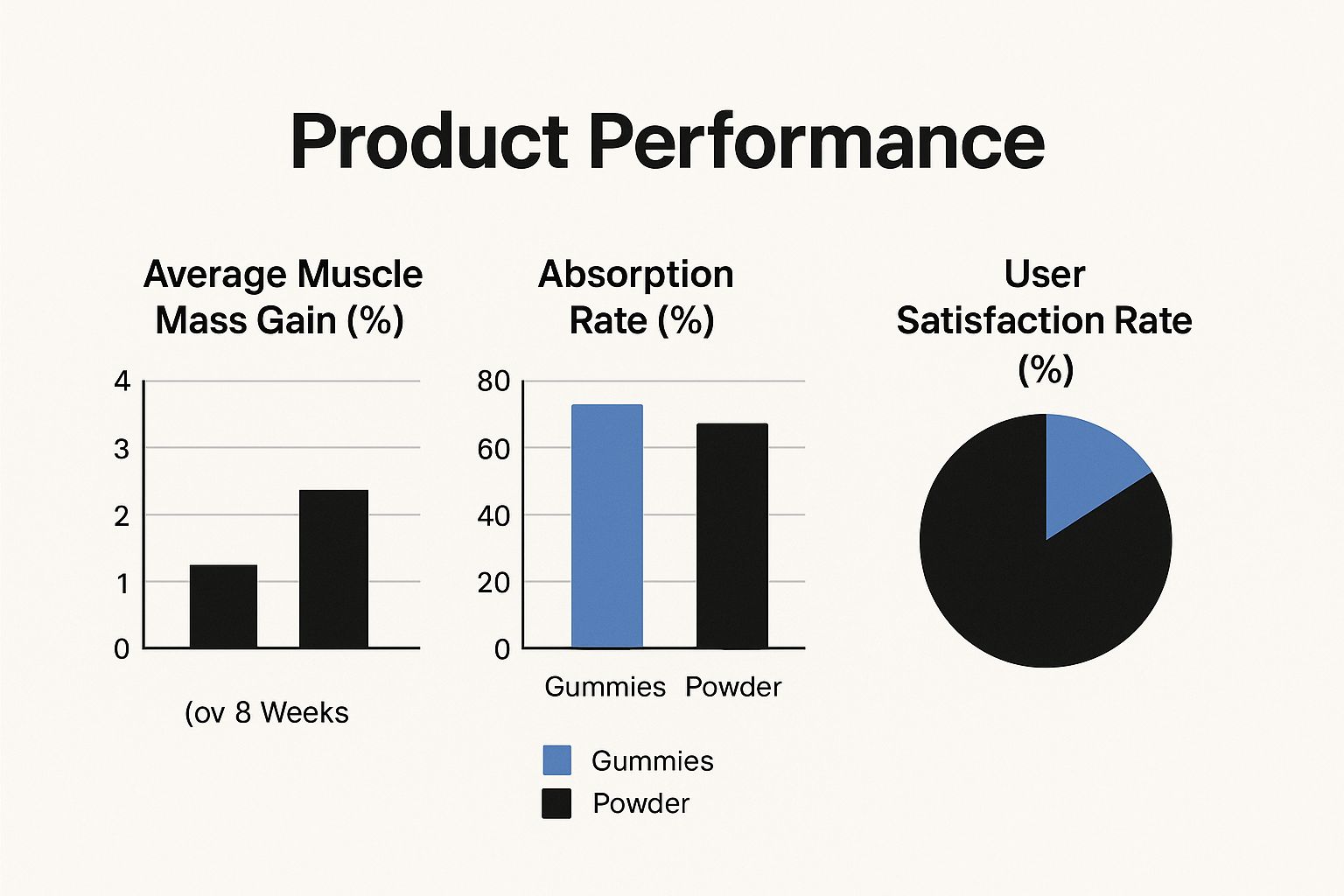 Product Performance

Average Muscle Mass Gain (%)

4
3
2
1
0

(ov 8 Weeks

Absorption Rate (%)

80
60
40
20
0

Gummies Powder

Gummies
Powder

User Satisfaction Rate (%)